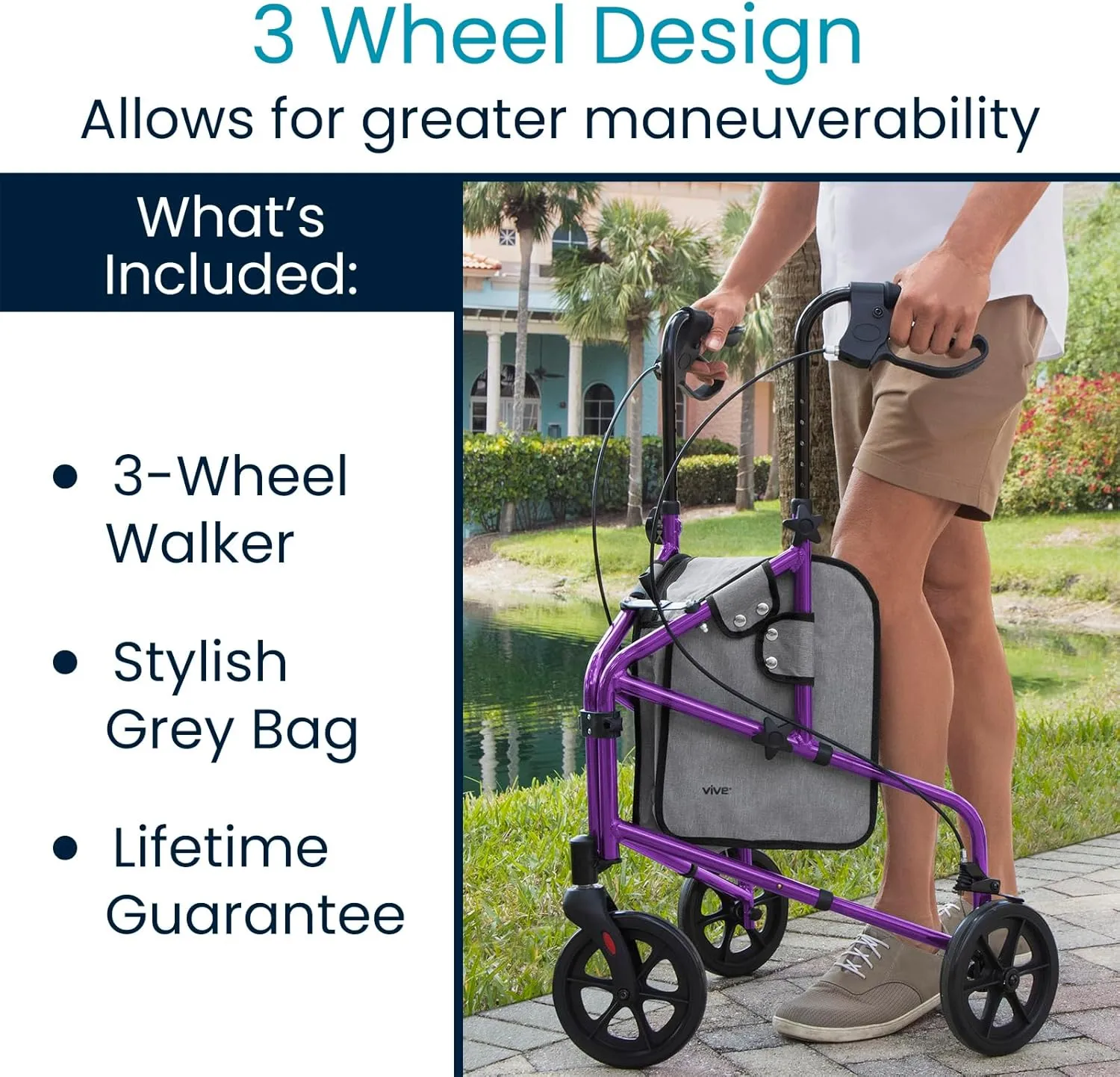 3 Wheel Design
Allows for greater maneuverability

What's Included:

• 3-Wheel Walker

• Stylish Grey Bag

• Lifetime Guarantee

vive